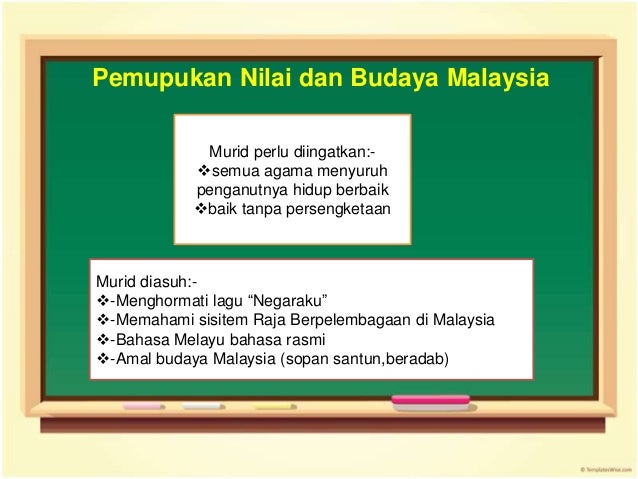 Pemupukan Nilai dan Budaya Malaysia

Murid perlu diingatkan:-
❖semua agama menyuruh penganutnya hidup berbaik
❖baik tanpa persengketaan

Murid diasuh:-
❖-Menghormati lagu “Negaraku”
❖-Memahami sisitem Raja Berpelembagaan di Malaysia
❖-Bahasa Melayu bahasa rasmi
❖-Amal budaya Malaysia (sopan santun,beradab)

© TemplatesWise.com